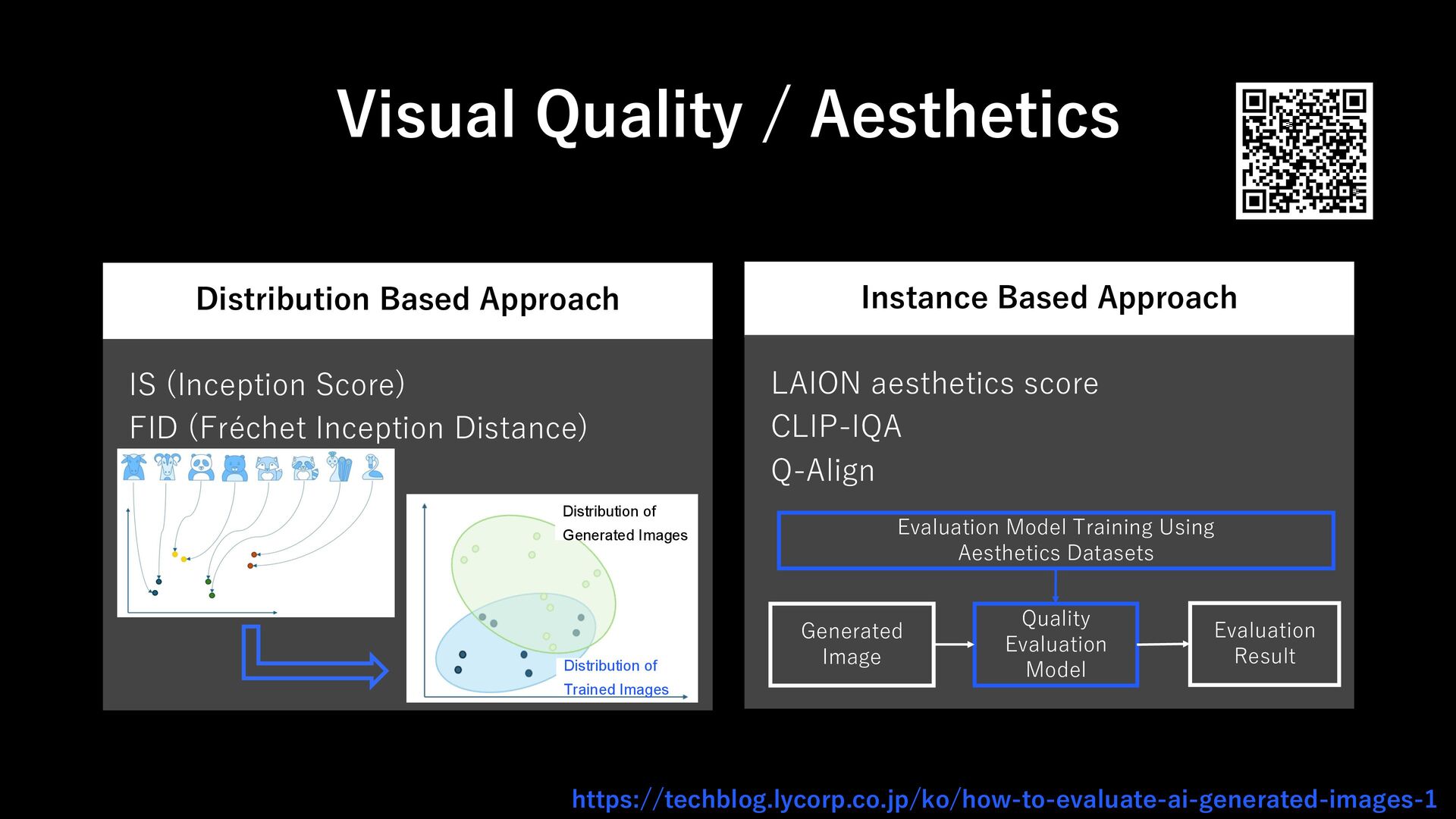 Visual Quality / Aesthetics

Distribution Based Approach

IS (Inception Score)
FID (Fréchet Inception Distance)

Distribution of Generated Images

Distribution of Trained Images

Instance Based Approach

LAION aesthetics score
CLIP-IQA
Q-Align

Evaluation Model Training Using Aesthetics Datasets

Generated Image

Quality Evaluation Model

Evaluation Result

https://techblog.lycorp.co.jp/ko/how-to-evaluate-ai-generated-images-1